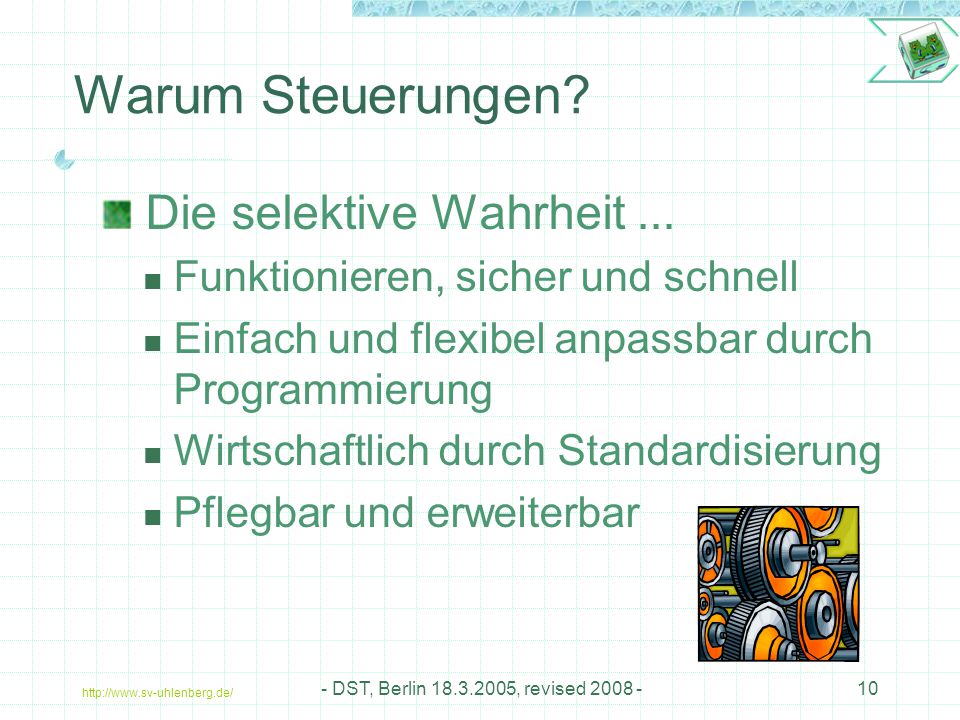 Warum Steuerungen?

Die selektive Wahrheit ...

Funktionieren, sicher und schnell

Einfach und flexibel anpassbar durch Programmierung

Wirtschaftlich durch Standardisierung

Pflegbar und erweiterbar

http://www.sv-uhlenberg.de/

- DST, Berlin 18.3.2005, revised 2008 -

10